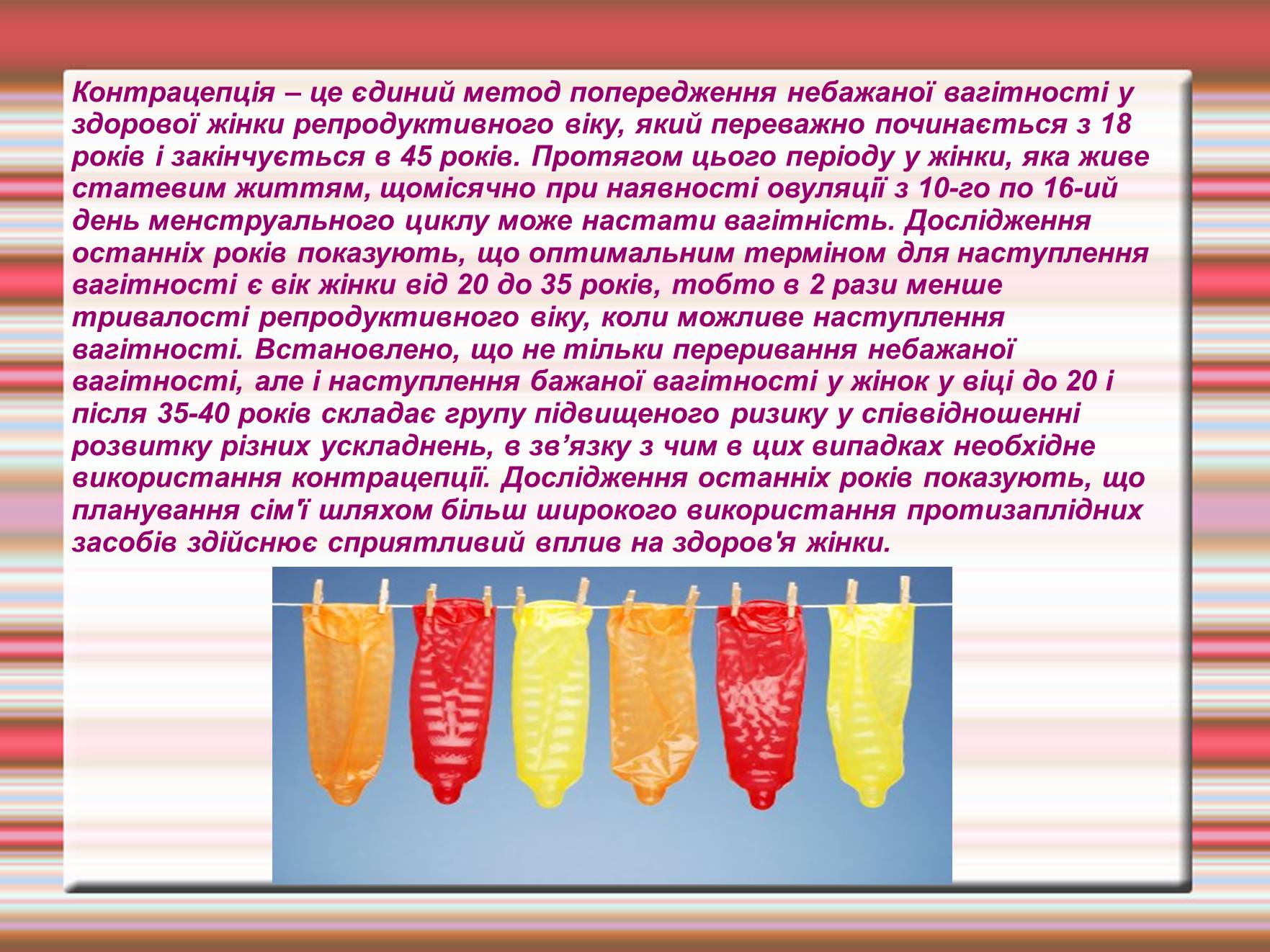 Контрацепція – це єдиний метод попередження небажаної вагітності у здорової жінки репродуктивного віку, який переважно починається з 18 років і закінчується в 45 років. Протягом цього періоду у жінки, яка живе статевим життям, щомісячно при наявності овуляції з 10-го по 16-ий день менструального циклу може настати вагітність. Дослідження останніх років показують, що оптимальним терміном для наступлення вагітності є вік жінки від 20 до 35 років, тобто в 2 рази менше тривалості репродуктивного віку, коли можливе наступлення вагітності. Встановлено, що не тільки переривання небажаної вагітності, але і наступлення бажаної вагітності у жінок у віці до 20 і після 35-40 років складає групу підвищеного ризику у співвідношенні розвитку різних ускладнень, в зв’язку з чим в цих випадках необхідне використання контрацепції. Дослідження останніх років показують, що планування сім'ї шляхом більш широкого використання протизаплідних засобів здійснює сприятливий вплив на здоров'я жінки.